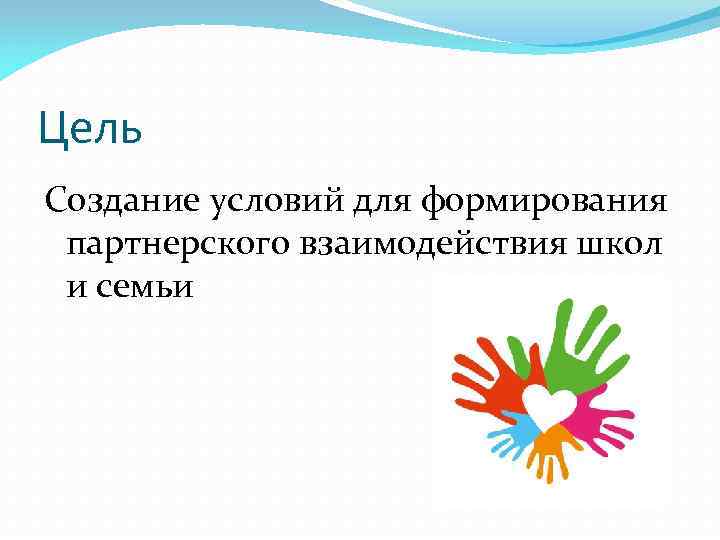 Цель

Создание условий для формирования партнерского взаимодействия школ и семьи